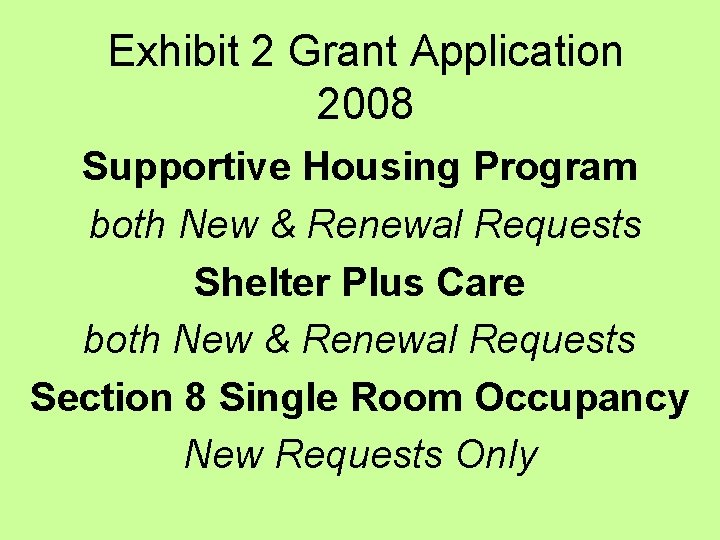 Exhibit 2 Grant Application 2008

Supportive Housing Program

both New & Renewal Requests

Shelter Plus Care

both New & Renewal Requests

Section 8 Single Room Occupancy

New Requests Only